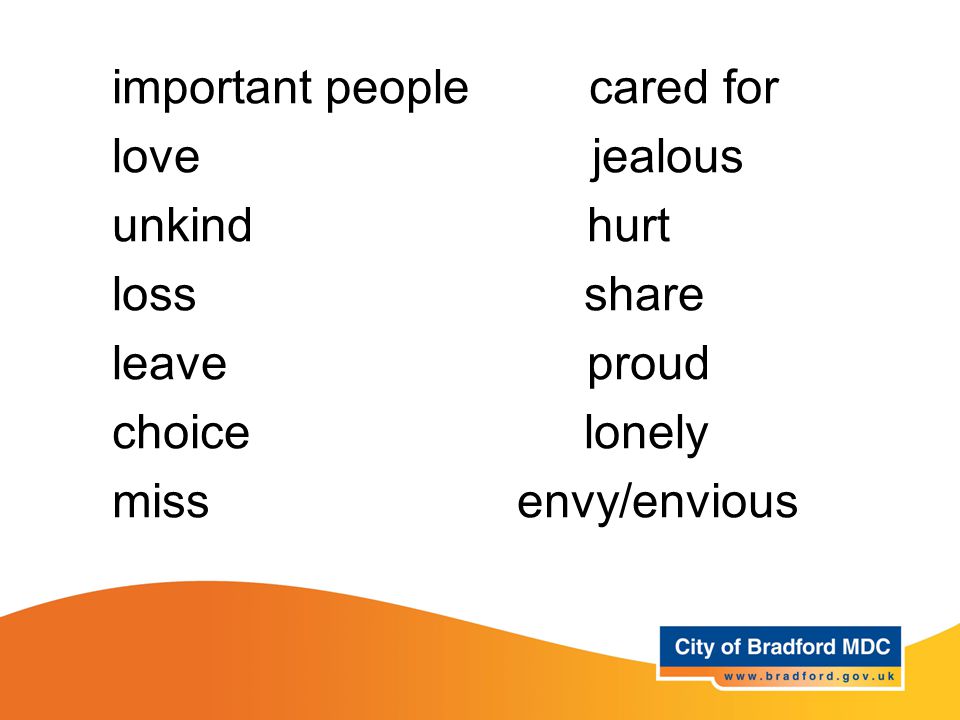 important people
love
unkind
loss
leave
choice
miss

cared for
jealous
hurt
share
proud
lonely
envy/envious

City of Bradford MDC
www.bradford.gov.uk